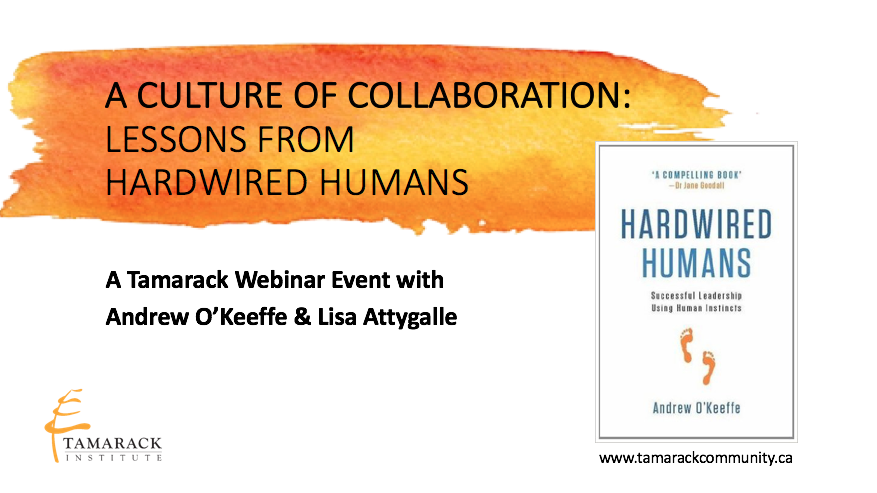 A CULTURE OF COLLABORATION:
LESSONS FROM
HARDWIRED HUMANS

A Tamarack Webinar Event with
Andrew O'Keeffe & Lisa Attygalle

'A COMPELLING BOOK'
—Dr Jane Goodall

HARDWIRED
HUMANS

Successful Leadership
Using Human Instincts

Andrew O'Keeffe

TAMARACK
INSTITUTE

www.tamarackcommunity.ca